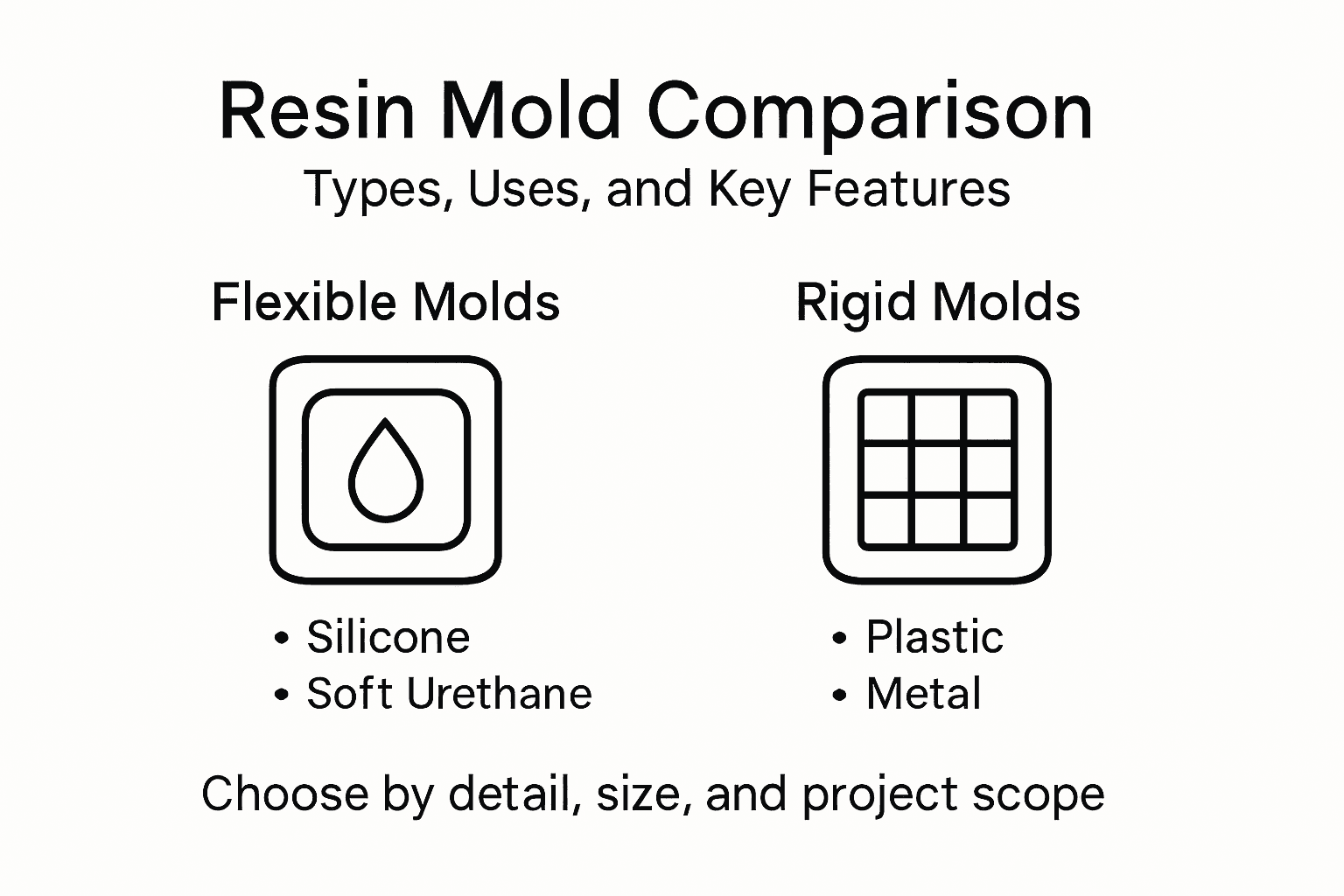 Resin Mold Comparison

Types, Uses, and Key Features

Flexible Molds

• Silicone
• Soft Urethane

Rigid Molds

• Plastic
• Metal

Choose by detail, size, and project scope